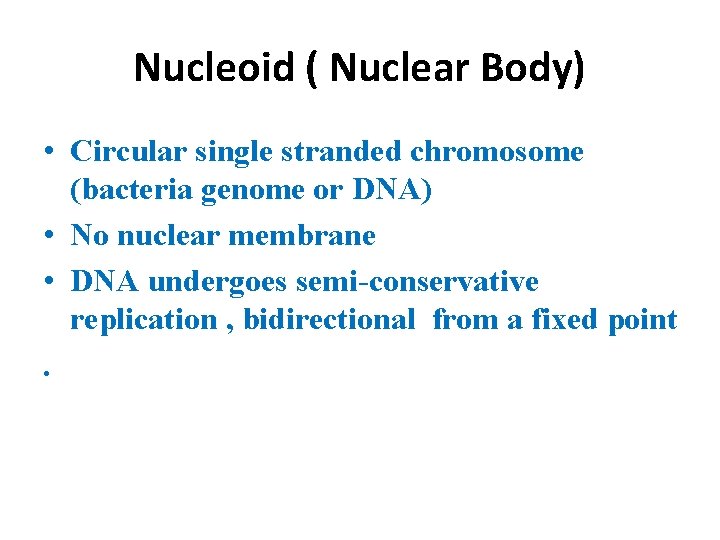 Nucleoid ( Nuclear Body)

• Circular single stranded chromosome (bacteria genome or DNA)
• No nuclear membrane
• DNA undergoes semi-conservative replication , bidirectional from a fixed point
•